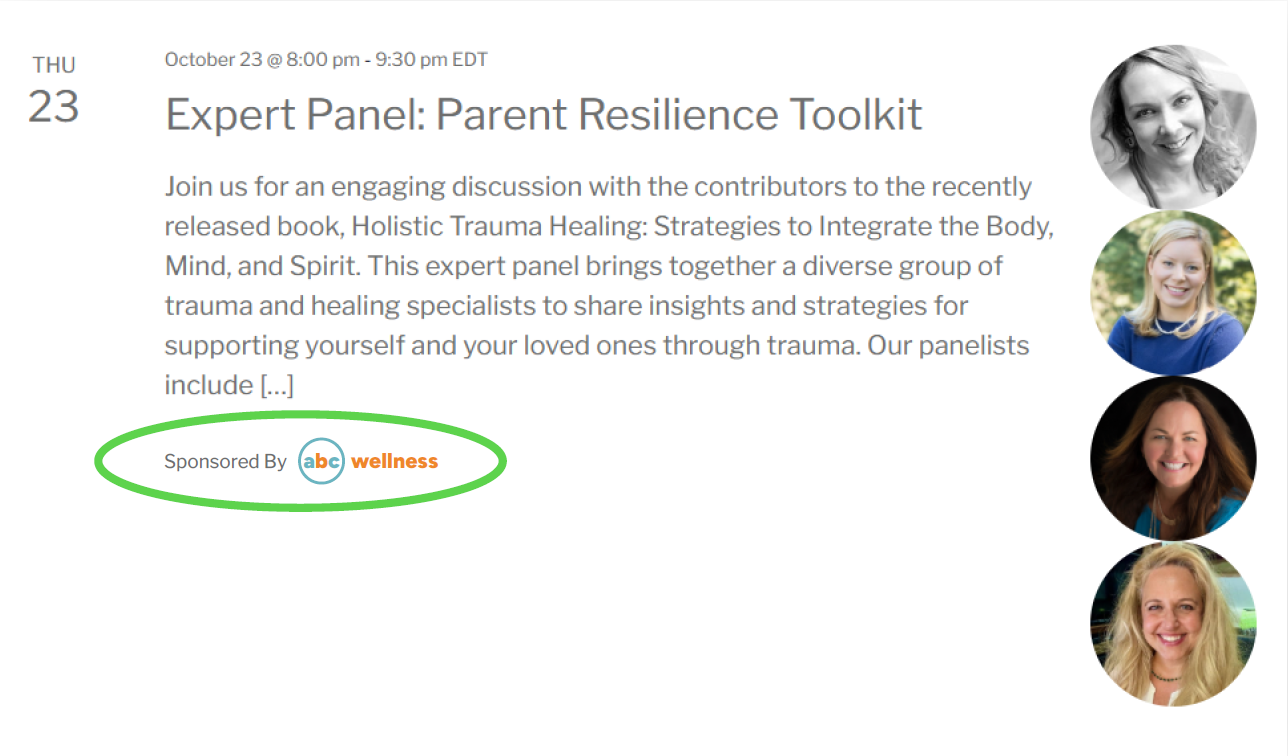 THU
23

October 23 @ 8:00 pm - 9:30 pm EDT

Expert Panel: Parent Resilience Toolkit

Join us for an engaging discussion with the contributors to the recently released book, Holistic Trauma Healing: Strategies to Integrate the Body, Mind, and Spirit. This expert panel brings together a diverse group of trauma and healing specialists to share insights and strategies for supporting yourself and your loved ones through trauma. Our panelists include […]

Sponsored By abc wellness